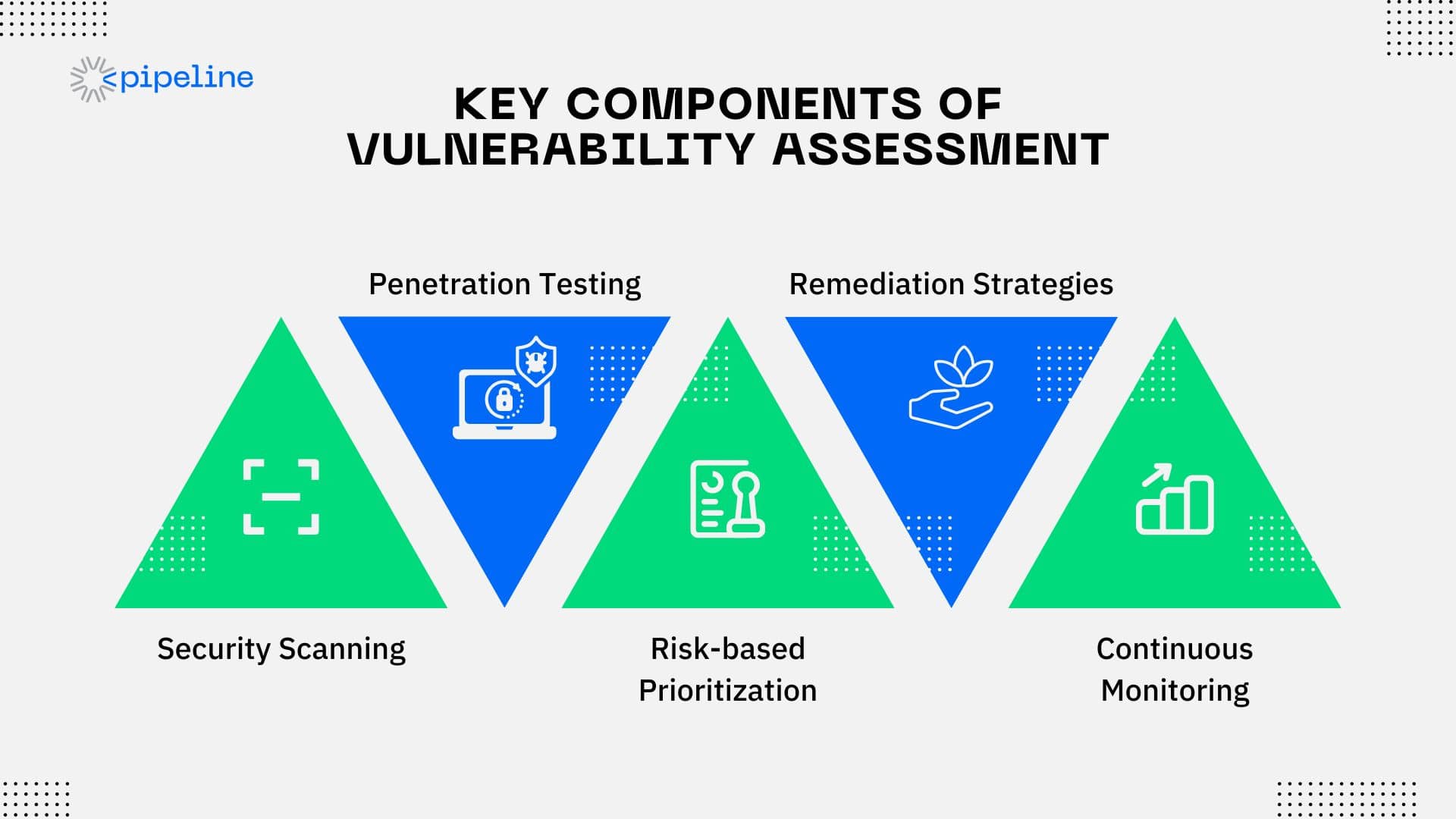 pipeline

KEY COMPONENTS OF VULNERABILITY ASSESSMENT

Penetration Testing

Remediation Strategies

Security Scanning

Risk-based Prioritization

Continuous Monitoring